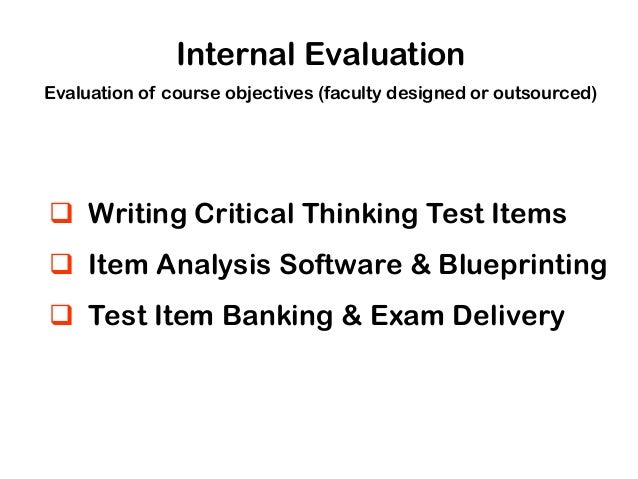 Internal Evaluation

Evaluation of course objectives (faculty designed or outsourced)

❑ Writing Critical Thinking Test Items

❑ Item Analysis Software & Blueprinting

❑ Test Item Banking & Exam Delivery